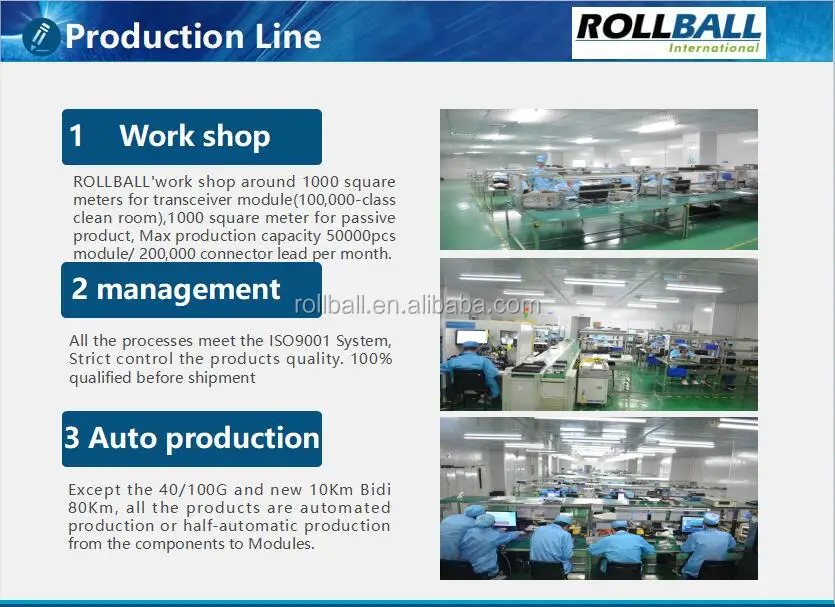 Production Line

ROLLBALL
International

1 Work shop

ROLLBALL'work shop around 1000 square meters for transceiver module(100,000-class clean room),1000 square meter for passive product, Max production capacity 50000pcs module/ 200,000 connector lead per month.

2 management

rollball.en.alibaba.com

All the processes meet the ISO9001 System, Strict control the products quality. 100% qualified before shipment

3 Auto production

Except the 40/100G and new 10Km Bidi 80Km, all the products are automated production or half-automatic production from the components to Modules.